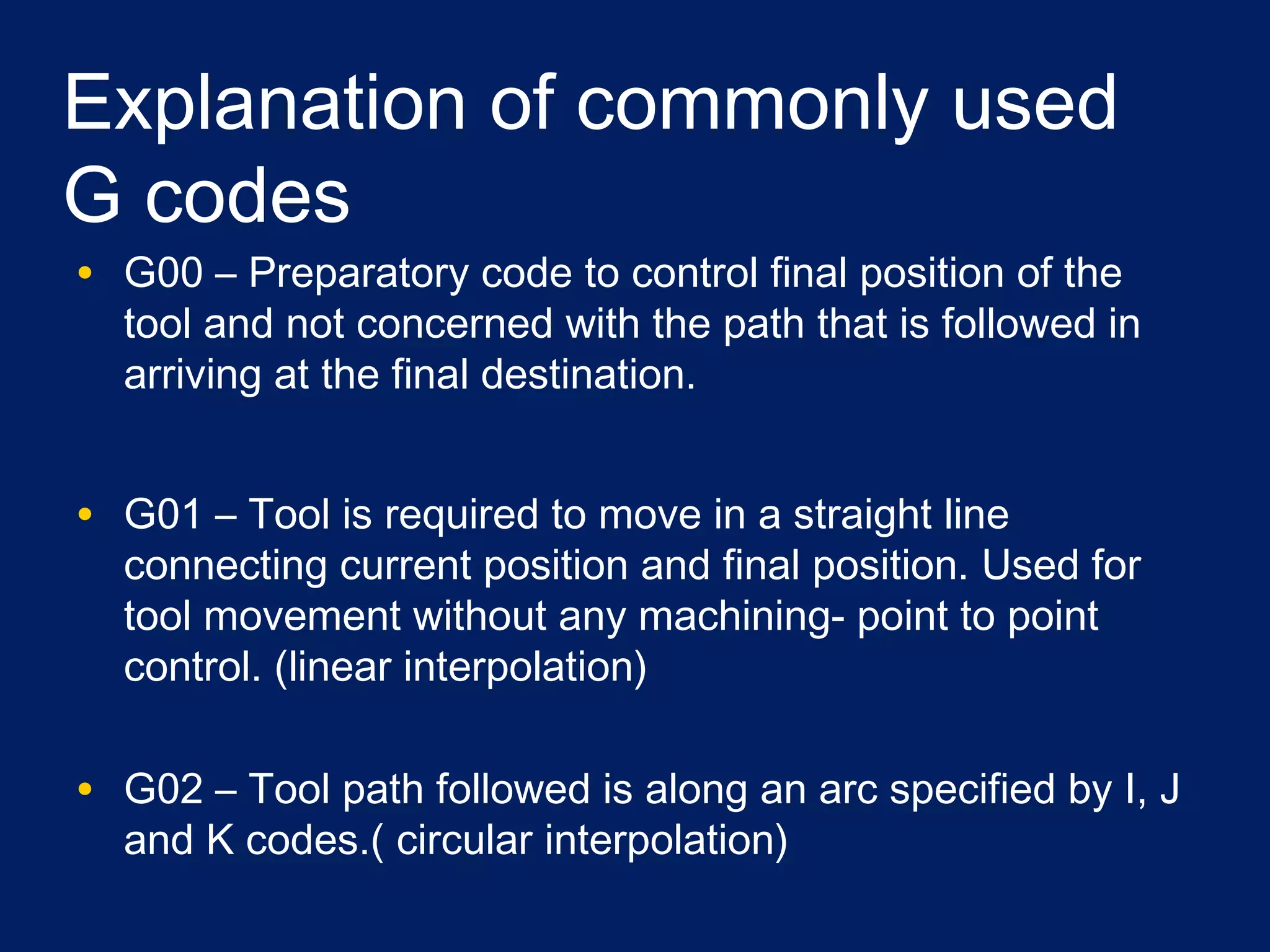 Explanation of commonly used G codes

• G00 – Preparatory code to control final position of the tool and not concerned with the path that is followed in arriving at the final destination.

• G01 – Tool is required to move in a straight line connecting current position and final position. Used for tool movement without any machining- point to point control. (linear interpolation)

• G02 – Tool path followed is along an arc specified by I, J and K codes.( circular interpolation)